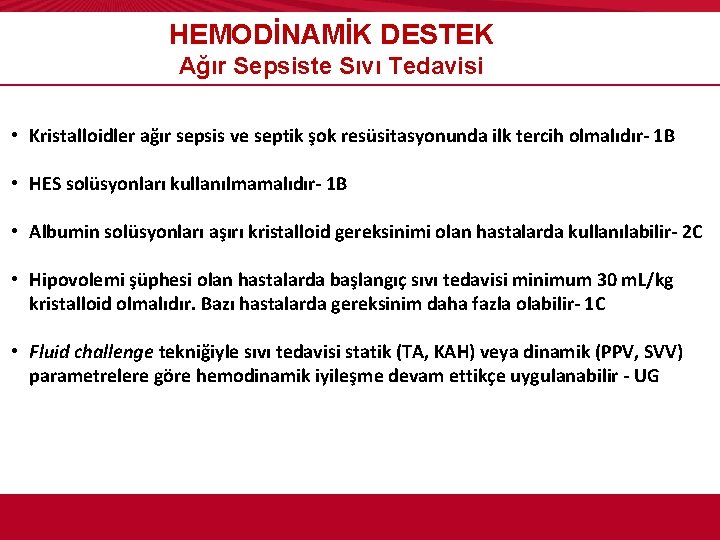 HEMODİNAMİK DESTEK
Ağır Sepsiste Sıvı Tedavisi

• Kristalloidler ağır sepsis ve septik şok resüsitasyonunda ilk tercih olmalıdır- 1B

• HES solüsyonları kullanılmamalıdır- 1B

• Albumin solüsyonları aşırı kristalloid gereksinimi olan hastalarda kullanılabilir- 2C

• Hipovolemi şüphesi olan hastalarda başlangıç sıvı tedavisi minimum 30 mL/kg kristalloid olmalıdır. Bazı hastalarda gereksinim daha fazla olabilir- 1C

• Fluid challenge tekniğiyle sıvı tedavisi statik (TA, KAH) veya dinamik (PPV, SVV) parametrelere göre hemodinamik iyileşme devam ettikçe uygulanabilir - UG